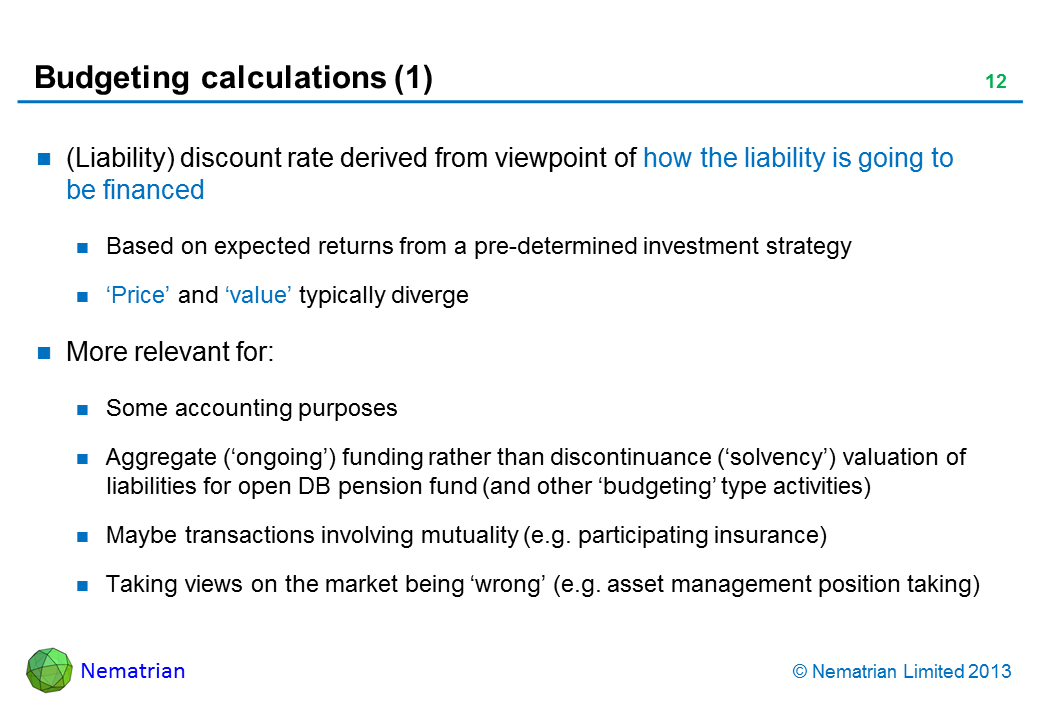 Budgeting calculations (1)

12

(Liability) discount rate derived from viewpoint of how the liability is going to be financed

Based on expected returns from a pre-determined investment strategy

‘Price’ and ‘value’ typically diverge

More relevant for:

Some accounting purposes

Aggregate (‘ongoing’) funding rather than discontinuance (‘solvency’) valuation of liabilities for open DB pension fund (and other ‘budgeting’ type activities)

Maybe transactions involving mutuality (e.g. participating insurance)

Taking views on the market being ‘wrong’ (e.g. asset management position taking)

Nematrian

© Nematrian Limited 2013